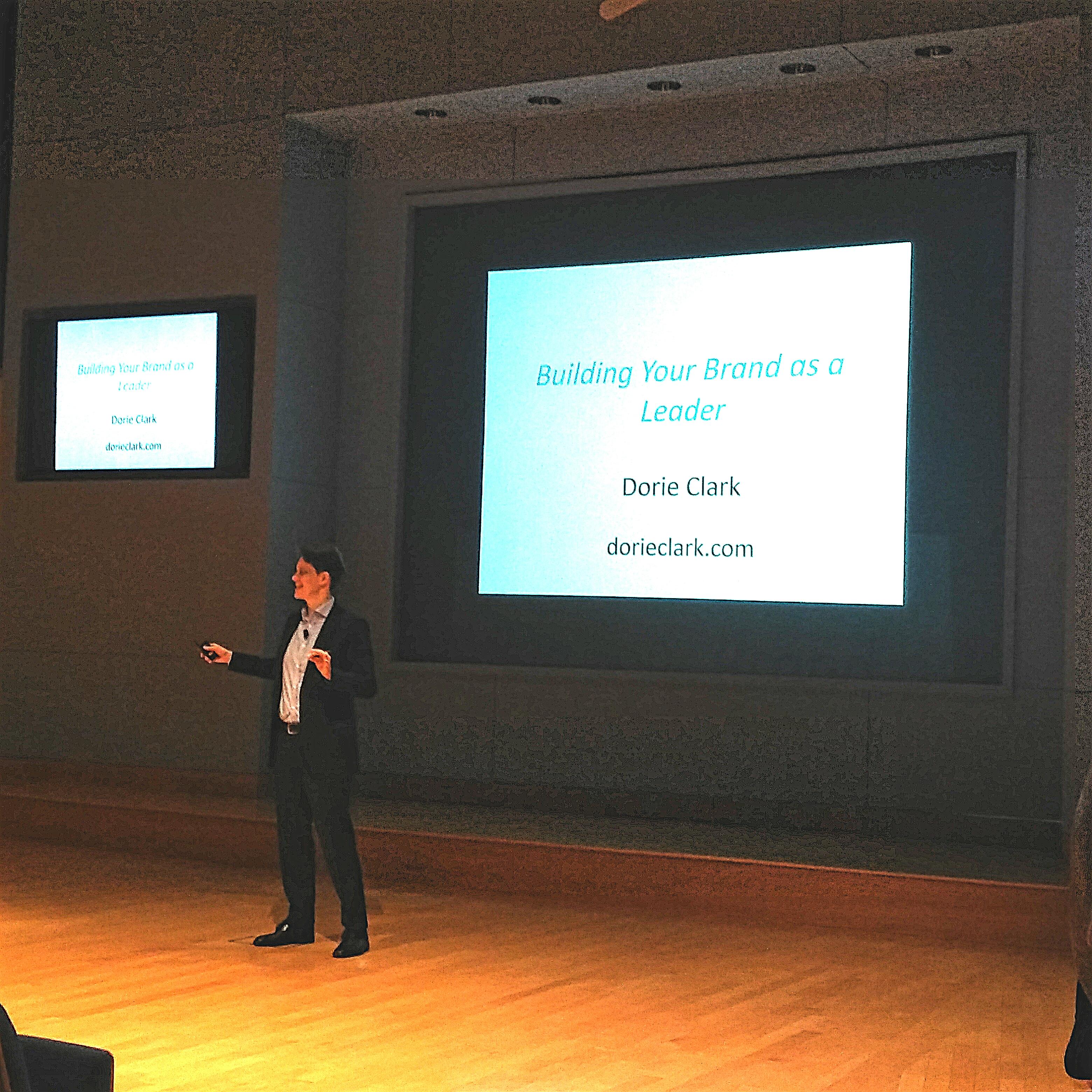 Building Your Brand as a Leader

Dorie Clark

dorieclark.com

Building Your Brand as a Leader

Dorie Clark

dorieclark.com